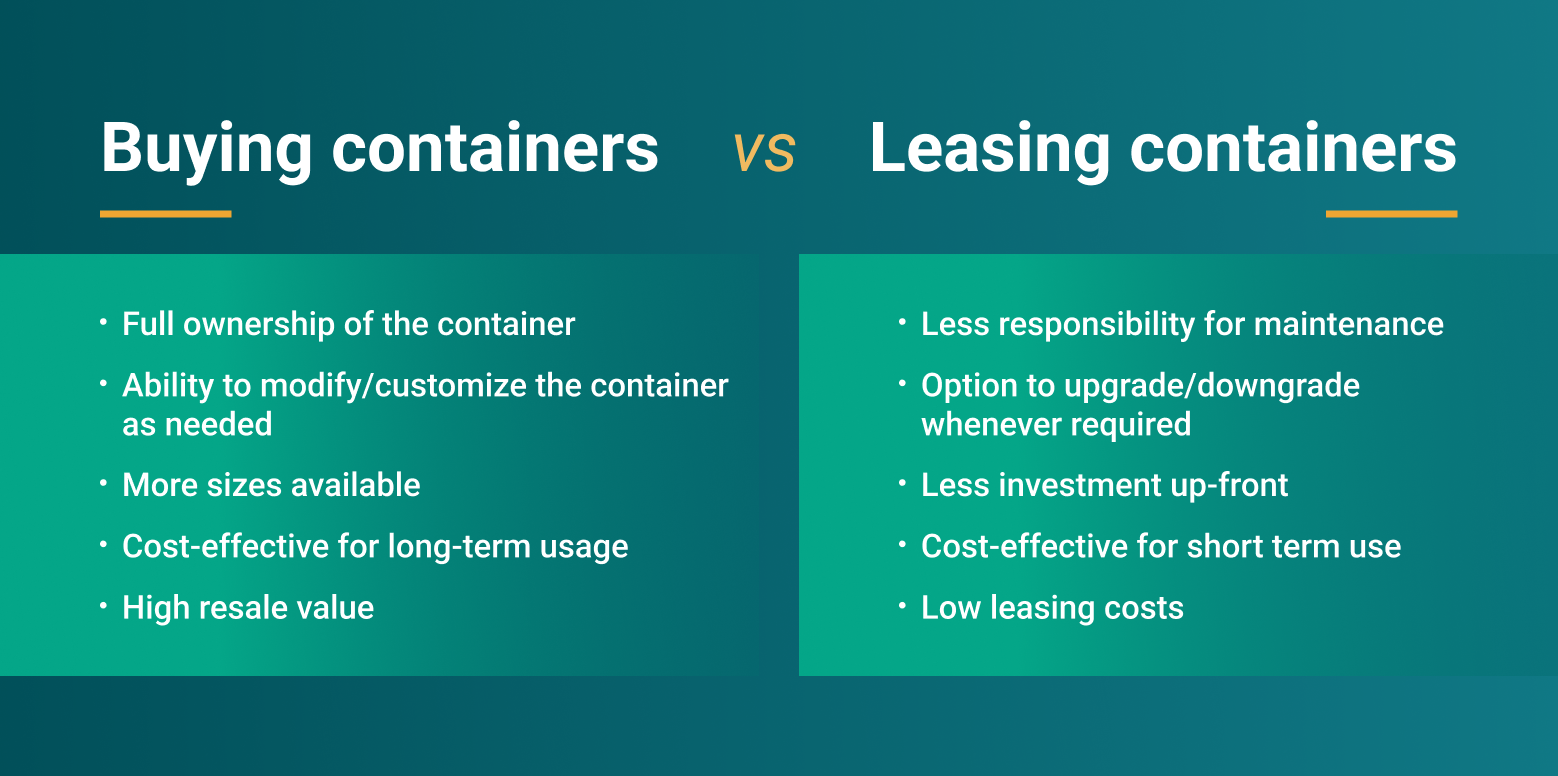 Buying containers vs Leasing containers

• Full ownership of the container
• Ability to modify/customize the container as needed
• More sizes available
• Cost-effective for long-term usage
• High resale value

• Less responsibility for maintenance
• Option to upgrade/downgrade whenever required
• Less investment up-front
• Cost-effective for short term use
• Low leasing costs